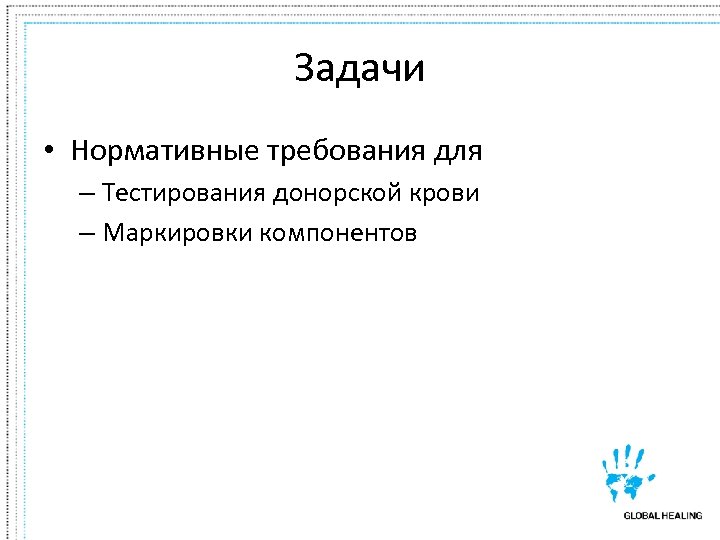 Задачи

• Нормативные требования для
– Тестирования донорской крови
– Маркировки компонентов

GLOBAL HEALING